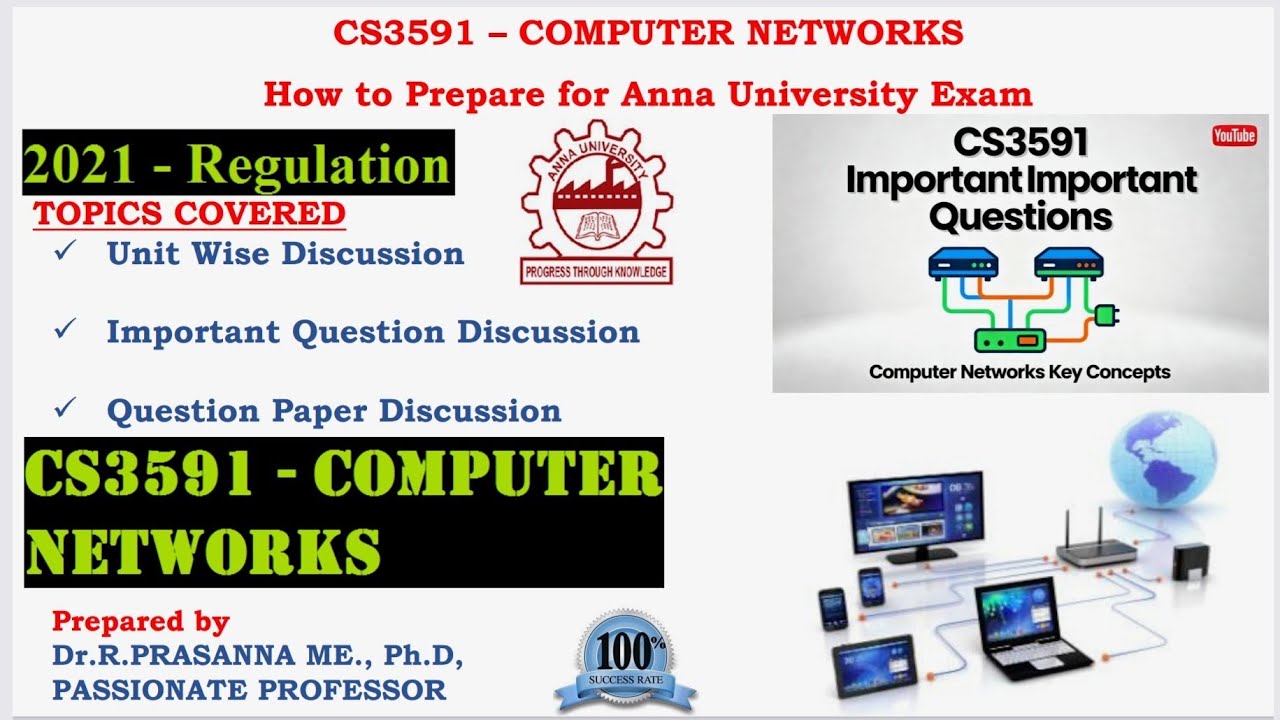 CS3591 – COMPUTER NETWORKS

How to Prepare for Anna University Exam

2021 - Regulation

TOPICS COVERED

✓ Unit Wise Discussion

✓ Important Question Discussion

✓ Question Paper Discussion

ANNA UNIVERSITY

PROGRESS THROUGH KNOWLEDGE

YouTube

CS3591
Important Important
Questions

Computer Networks Key Concepts

CS3591 - COMPUTER NETWORKS

Prepared by
Dr.R.PRASANNA ME., Ph.D,
PASSIONATE PROFESSOR

100%
SUCCESS RATE